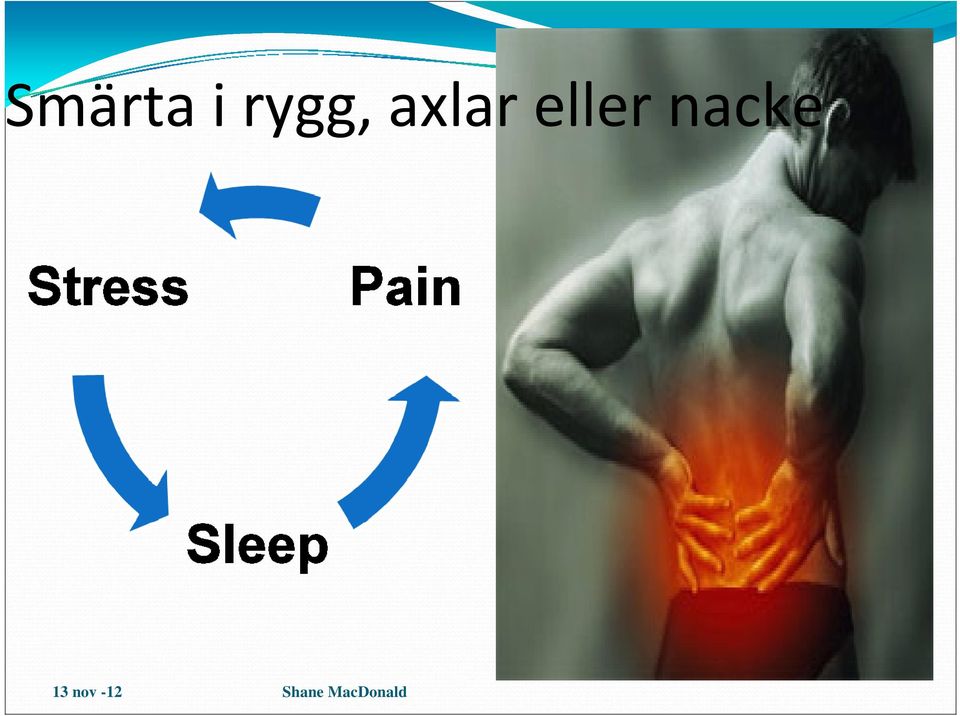 Smärta i rygg, axlar eller nacke

Stress

Pain

Sleep

13 nov -12

Shane MacDonald